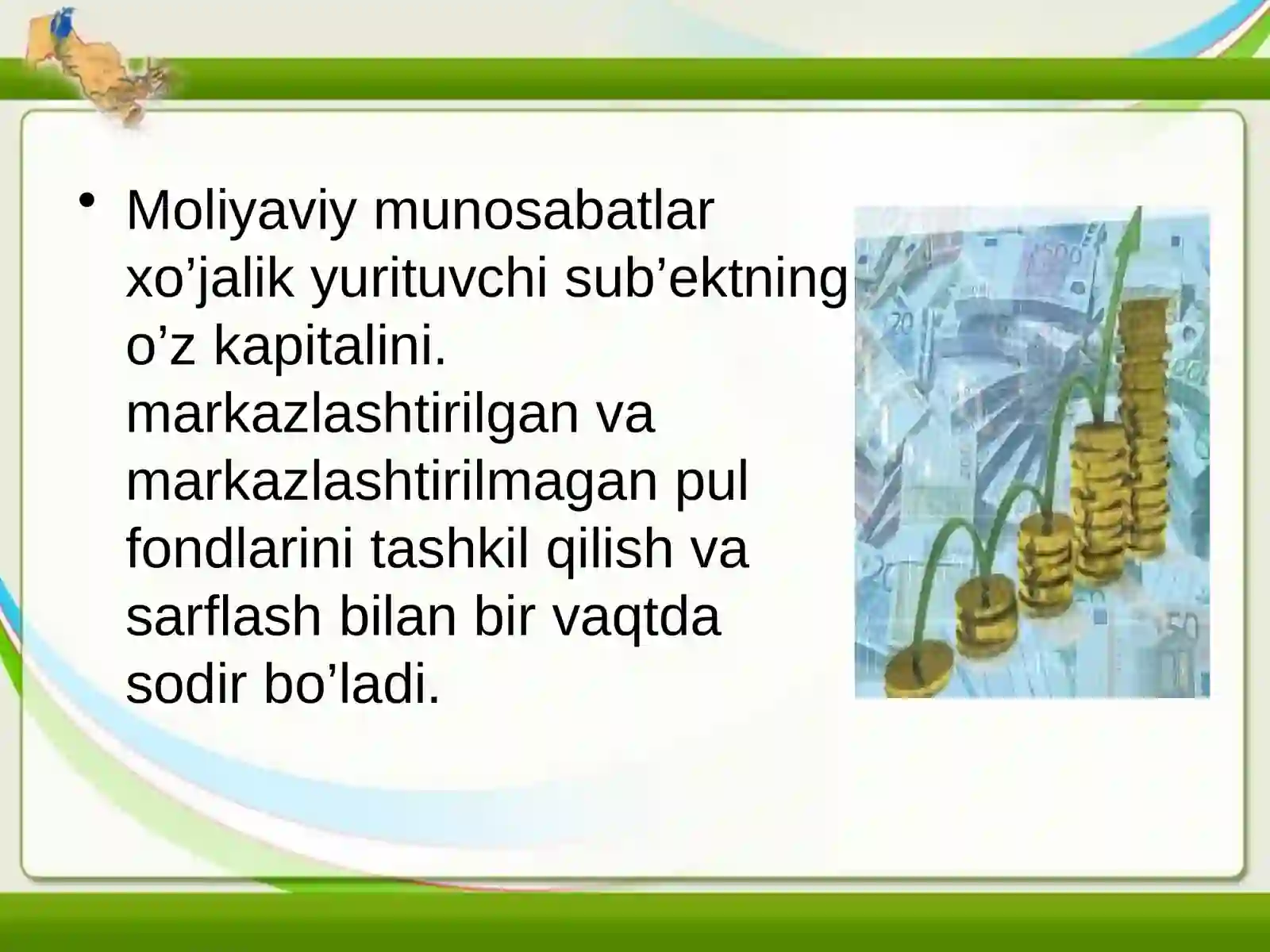 • Moliyaviy munosabatlar xo’jalik yurituvchi sub’ektning o’z kapitalini. markazlashtirilgan va markazlashtirilmagan pul fondlarini tashkil qilish va sarflash bilan bir vaqtda sodir bo’ladi.